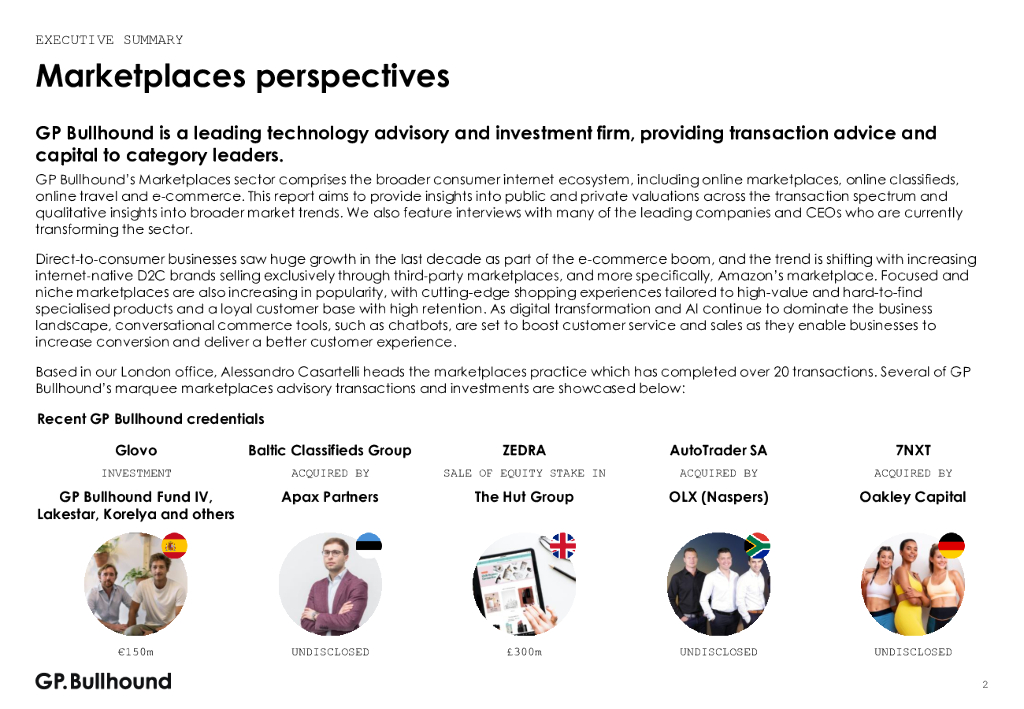 EXECUTIVE SUMMARY

Marketplaces perspectives

GP Bullhound is a leading technology advisory and investment firm, providing transaction advice and capital to category leaders.

GP Bullhound's Marketplaces sector comprises the broader consumer internet ecosystem, including online marketplaces, online classifieds, online travel and e-commerce. This report aims to provide insights into public and private valuations across the transaction spectrum and qualitative insights into broader market trends. We also feature interviews with many of the leading companies and CEOs who are currently transforming the sector.

Direct-to-consumer businesses saw huge growth in the last decade as part of the e-commerce boom, and the trend is shifting with increasing internet-native D2C brands selling exclusively through third-party marketplaces, and more specifically, Amazon's marketplace. Focused and niche marketplaces are also increasing in popularity, with cutting-edge shopping experiences tailored to high-value and hard-to-find specialised products and a loyal customer base with high retention. As digital transformation and AI continue to dominate the business landscape, conversational commerce tools, such as chatbots, are set to boost customer service and sales as they enable businesses to increase conversion and deliver a better customer experience.

Based in our London office, Alessandro Casartelli heads the marketplaces practice which has completed over 20 transactions. Several of GP Bullhound's marquee marketplaces advisory transactions and investments are showcased below:

Recent GP Bullhound credentials

Glovo
INVESTMENT
GP Bullhound Fund IV, Lakestar, Korelya and others
€150m

Baltic Classifieds Group
ACQUIRED BY
Apax Partners
UNDISCLOSED

ZEDRA
SALE OF EQUITY STAKE IN
The Hut Group
£300m

AutoTrader SA
ACQUIRED BY
OLX (Naspers)
UNDISCLOSED

7NXT
ACQUIRED BY
Oakley Capital
UNDISCLOSED

GP.Bullhound

2